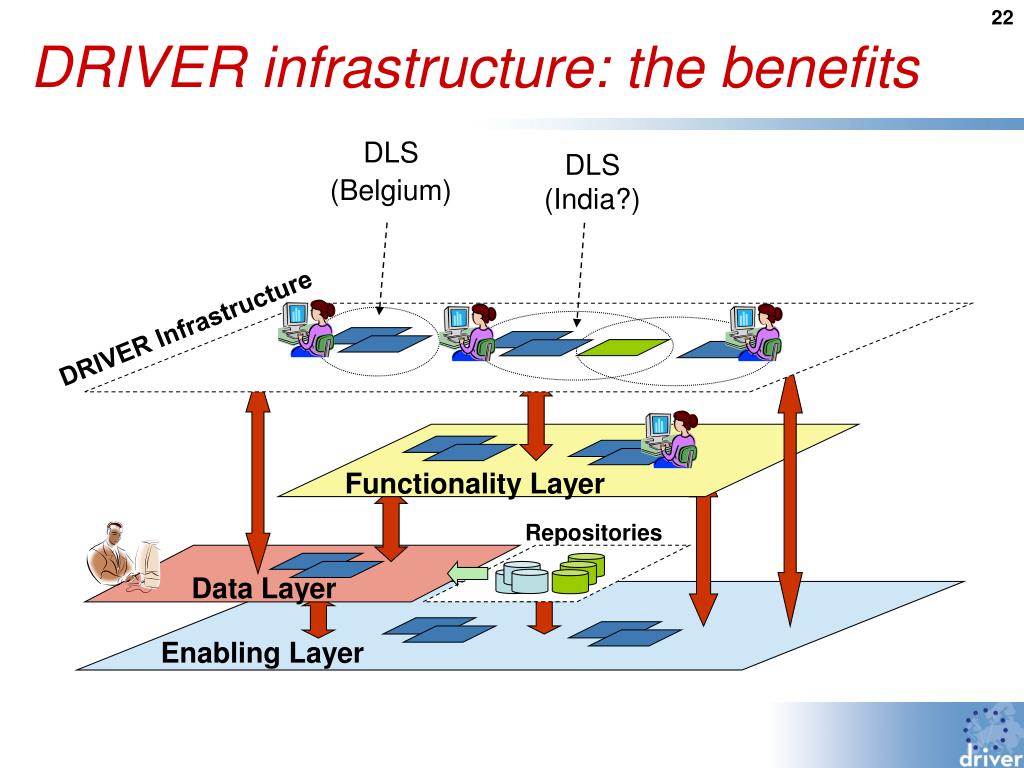 22

DRIVER infrastructure: the benefits

DLS
(Belgium)

DLS
(India?)

DRIVER Infrastructure

Functionality Layer

Repositories

Data Layer

Enabling Layer

driver